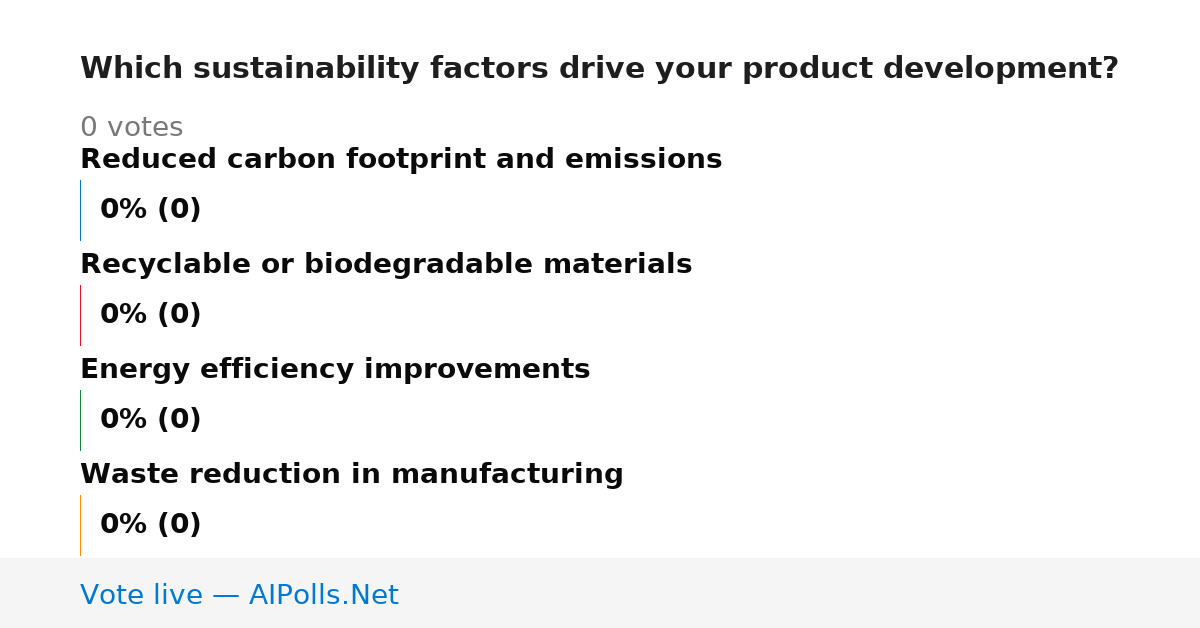 Which sustainability factors drive your product development?

0 votes

Reduced carbon footprint and emissions

0% (0)

Recyclable or biodegradable materials

0% (0)

Energy efficiency improvements

0% (0)

Waste reduction in manufacturing

0% (0)

Vote live — AIPolls.Net